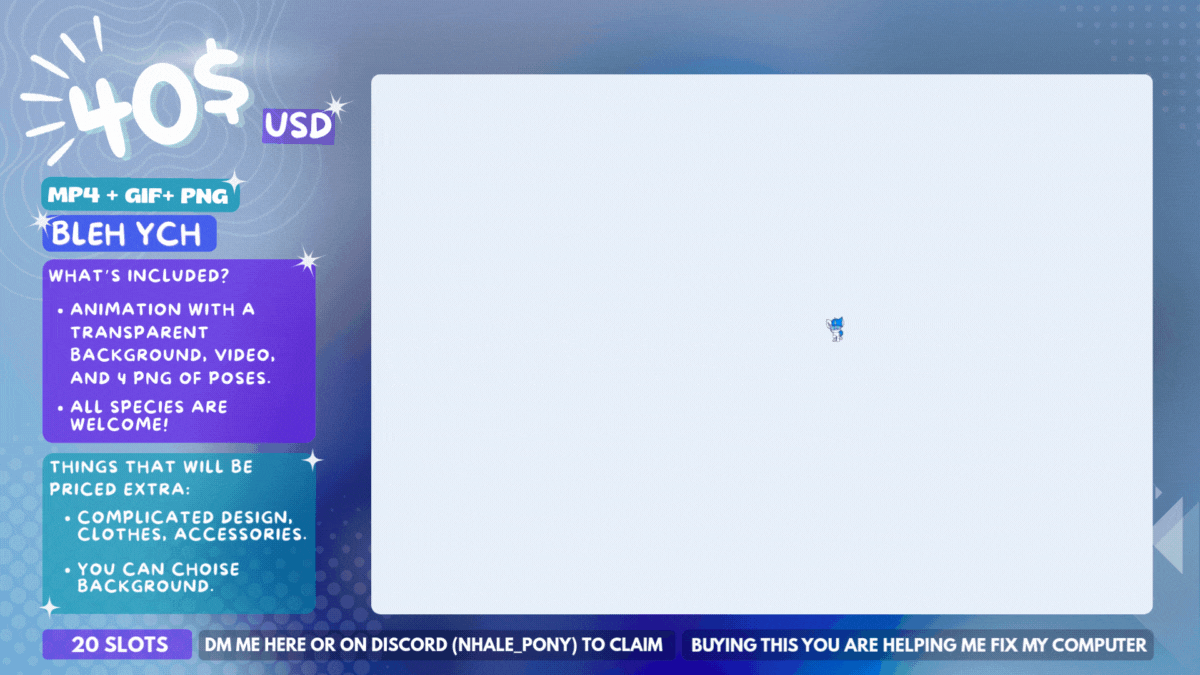 40$ USD

MP4 + GIF+ PNG

BLEH YCH

WHAT'S INCLUDED?

• ANIMATION WITH A TRANSPARENT BACKGROUND, VIDEO, AND 4 PNG OF POSES.

• ALL SPECIES ARE WELCOME!

THINGS THAT WILL BE PRICED EXTRA:

• COMPLICATED DESIGN, CLOTHES, ACCESSORIES.

• YOU CAN CHOISE BACKGROUND.

20 SLOTS

DM ME HERE OR ON DISCORD (NHALE_PONY) TO CLAIM

BUYING THIS YOU ARE HELPING ME FIX MY COMPUTER